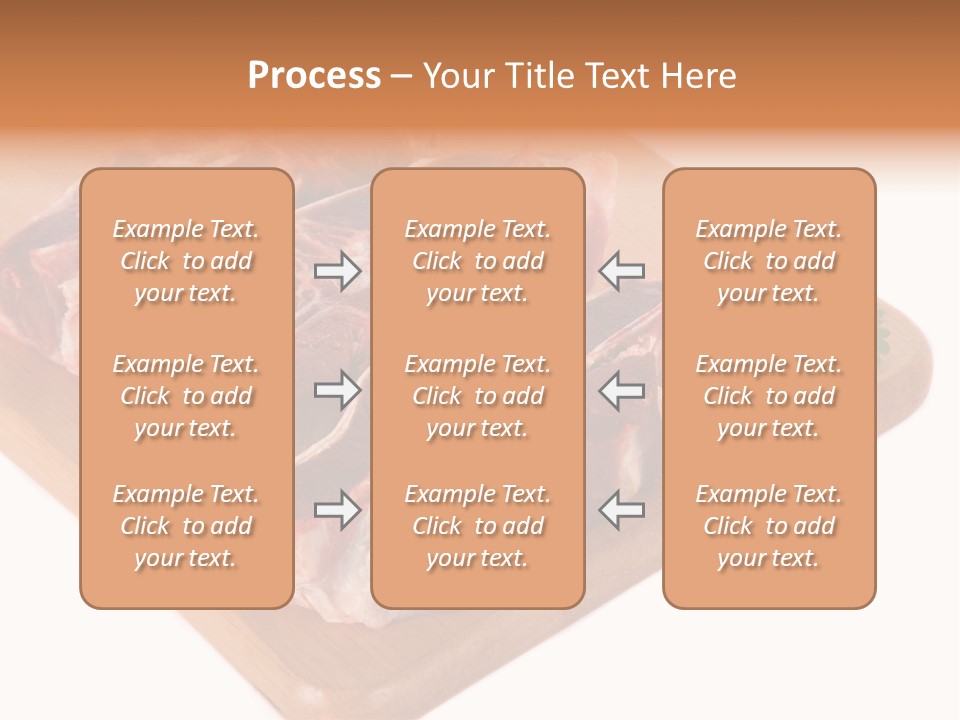 Process – Your Title Text Here

Example Text. Click to add your text.

Example Text. Click to add your text.

Example Text. Click to add your text.

Example Text. Click to add your text.

Example Text. Click to add your text.

Example Text. Click to add your text.

Example Text. Click to add your text.

Example Text. Click to add your text.

Example Text. Click to add your text.